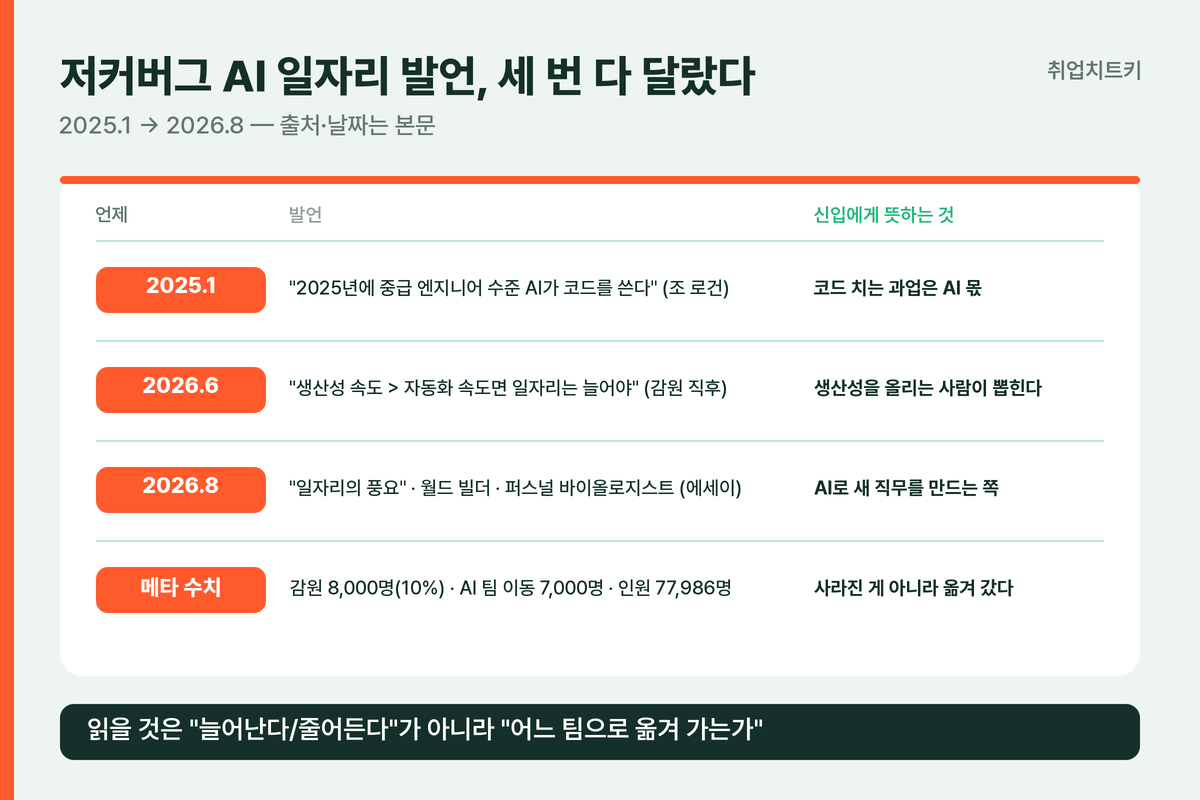 저커버그 AI 일자리 발언, 세 번 다 달랐다

취업치트키

2025.1 → 2026.8 — 출처·날짜는 본문

| 언제 | 발언 | 신입에게 뜻하는 것 |
|---|---|---|
| 2025.1 | "2025년에 중급 엔지니어 수준 AI가 코드를 쓴다" (조 로건) | 코드 치는 과업은 AI 몫 |
| 2026.6 | "생산성 속도 > 자동화 속도면 일자리는 늘어야" (감원 직후) | 생산성을 올리는 사람이 뽑힌다 |
| 2026.8 | "일자리의 풍요" · 월드 빌더 · 퍼스널 바이올로지스트 (에세이) | AI로 새 직무를 만드는 쪽 |
| 메타 수치 | 감원 8,000명(10%) · AI 팀 이동 7,000명 · 인원 77,986명 | 사라진 게 아니라 옮겨 갔다 |

읽을 것은 "늘어난다/줄어든다"가 아니라 "어느 팀으로 옮겨 가는가"